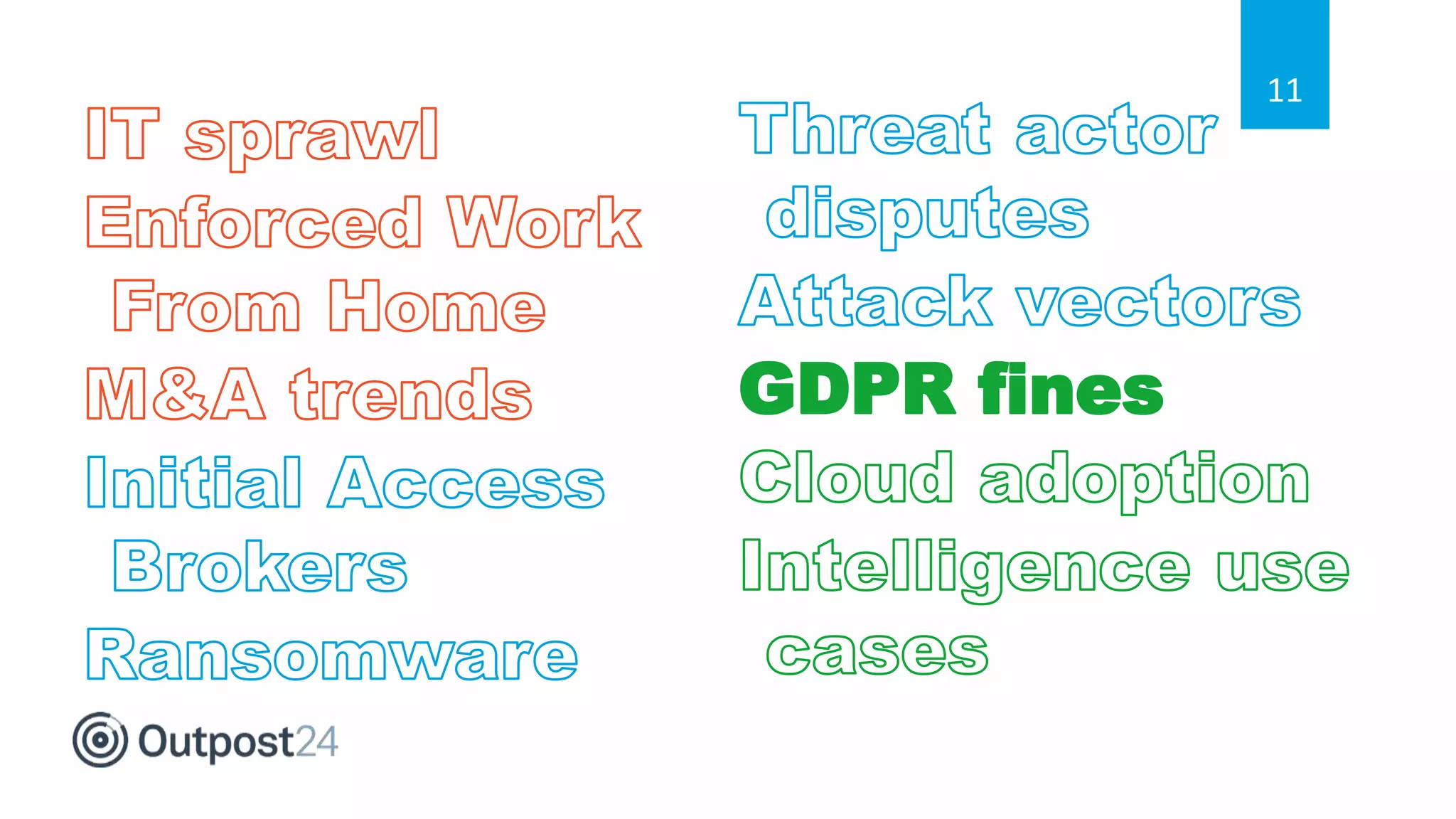 11

IT sprawl

Enforced Work From Home

M&A trends

Initial Access Brokers

Ransomware

Threat actor disputes

Attack vectors

GDPR fines

Cloud adoption

Intelligence use cases

Outpost24